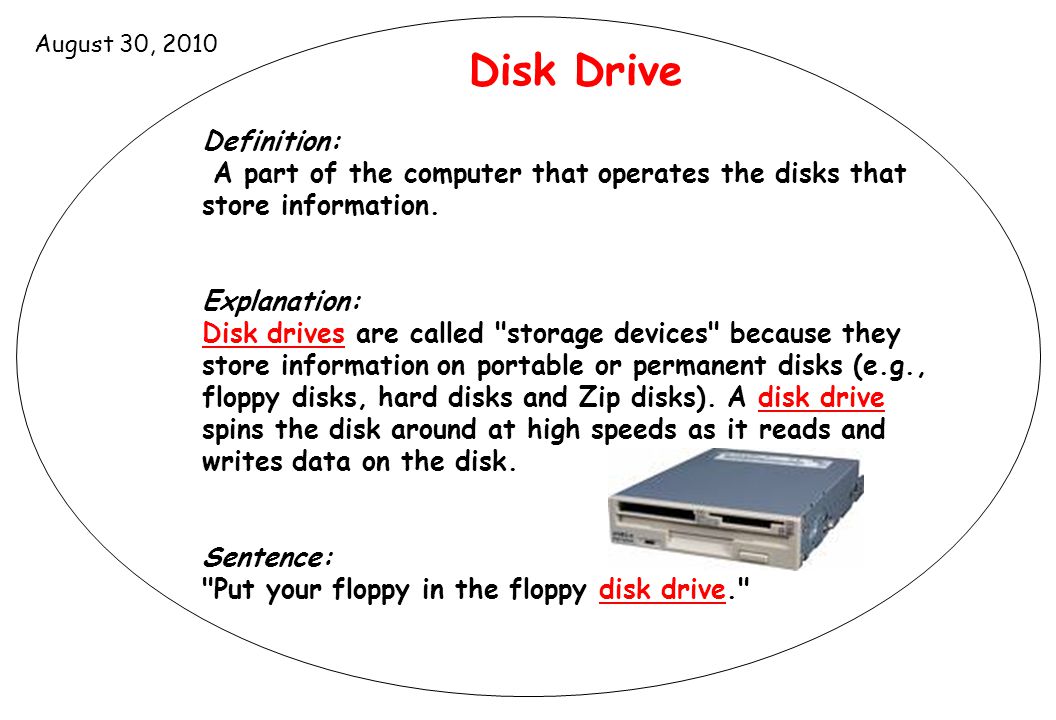 August 30, 2010

Disk Drive

Definition:
A part of the computer that operates the disks that store information.

Explanation:
Disk drives are called "storage devices" because they store information on portable or permanent disks (e.g., floppy disks, hard disks and Zip disks). A disk drive spins the disk around at high speeds as it reads and writes data on the disk.

Sentence:
"Put your floppy in the floppy disk drive."